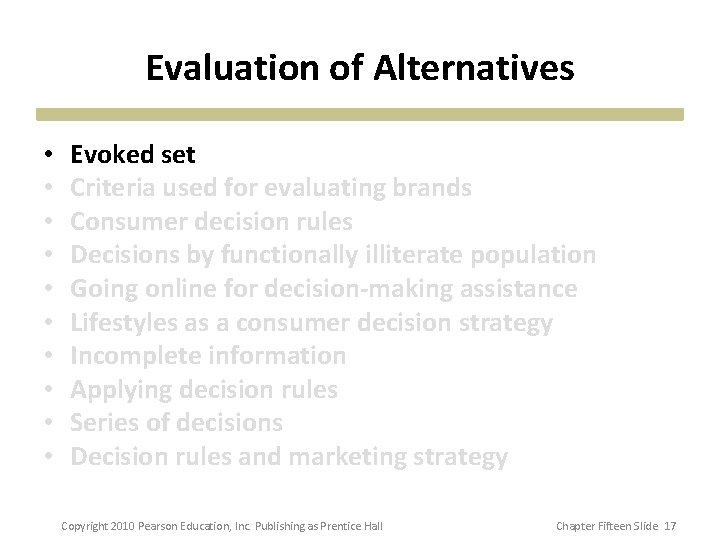 Evaluation of Alternatives

• Evoked set
• Criteria used for evaluating brands
• Consumer decision rules
• Decisions by functionally illiterate population
• Going online for decision-making assistance
• Lifestyles as a consumer decision strategy
• Incomplete information
• Applying decision rules
• Series of decisions
• Decision rules and marketing strategy

Copyright 2010 Pearson Education, Inc. Publishing as Prentice Hall

Chapter Fifteen Slide 17